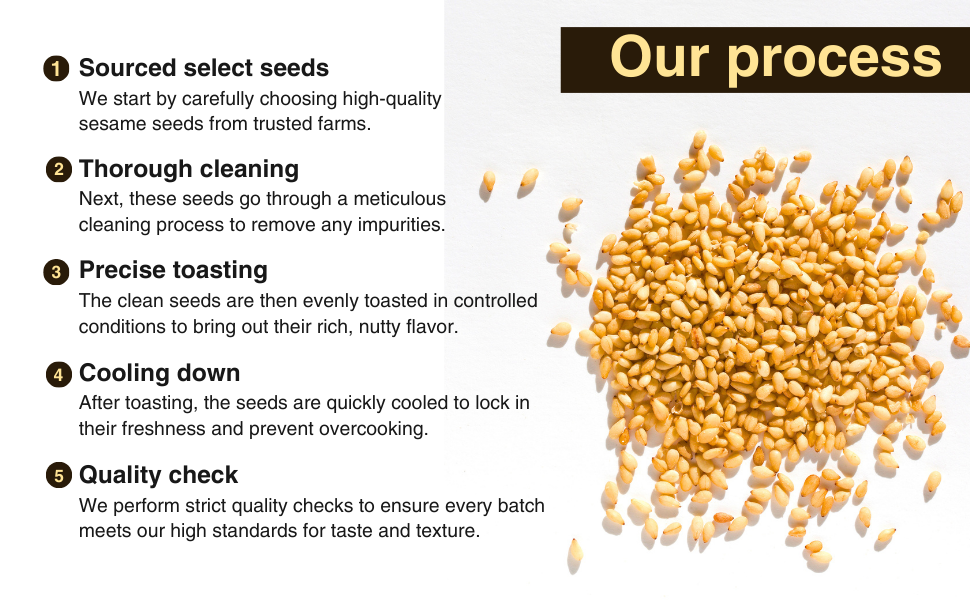 Our process

1 Sourced select seeds
We start by carefully choosing high-quality sesame seeds from trusted farms.

2 Thorough cleaning
Next, these seeds go through a meticulous cleaning process to remove any impurities.

3 Precise toasting
The clean seeds are then evenly toasted in controlled conditions to bring out their rich, nutty flavor.

4 Cooling down
After toasting, the seeds are quickly cooled to lock in their freshness and prevent overcooking.

5 Quality check
We perform strict quality checks to ensure every batch meets our high standards for taste and texture.